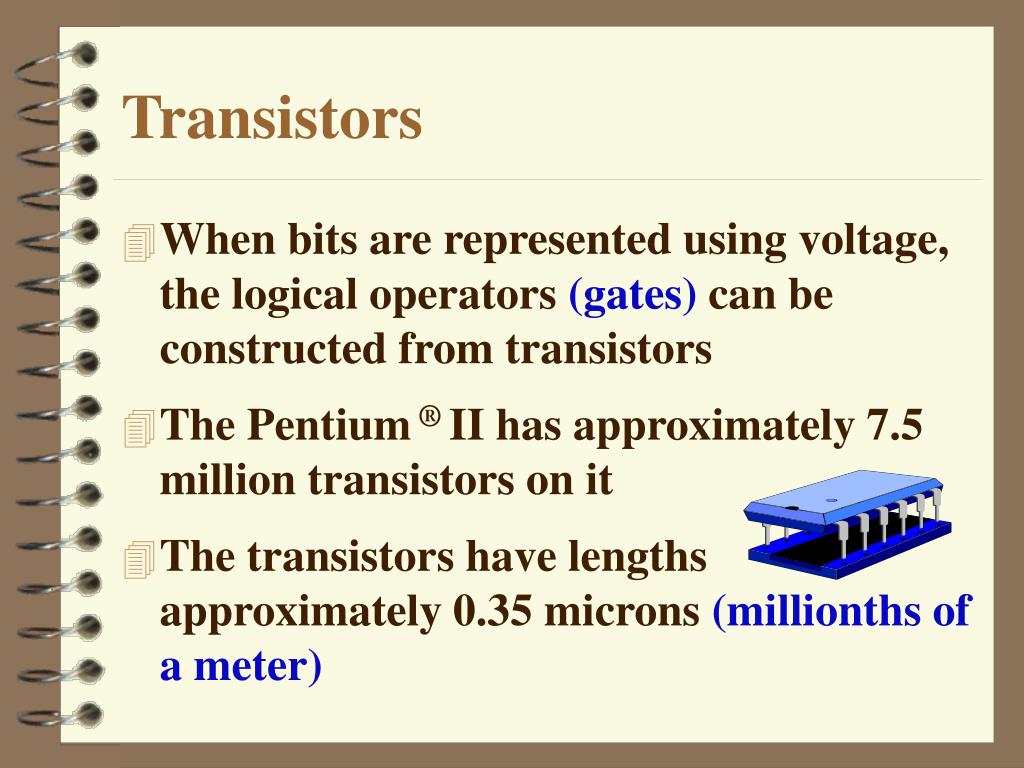 Transistors

When bits are represented using voltage, the logical operators (gates) can be constructed from transistors

The Pentium ® II has approximately 7.5 million transistors on it

The transistors have lengths approximately 0.35 microns (millionths of a meter)